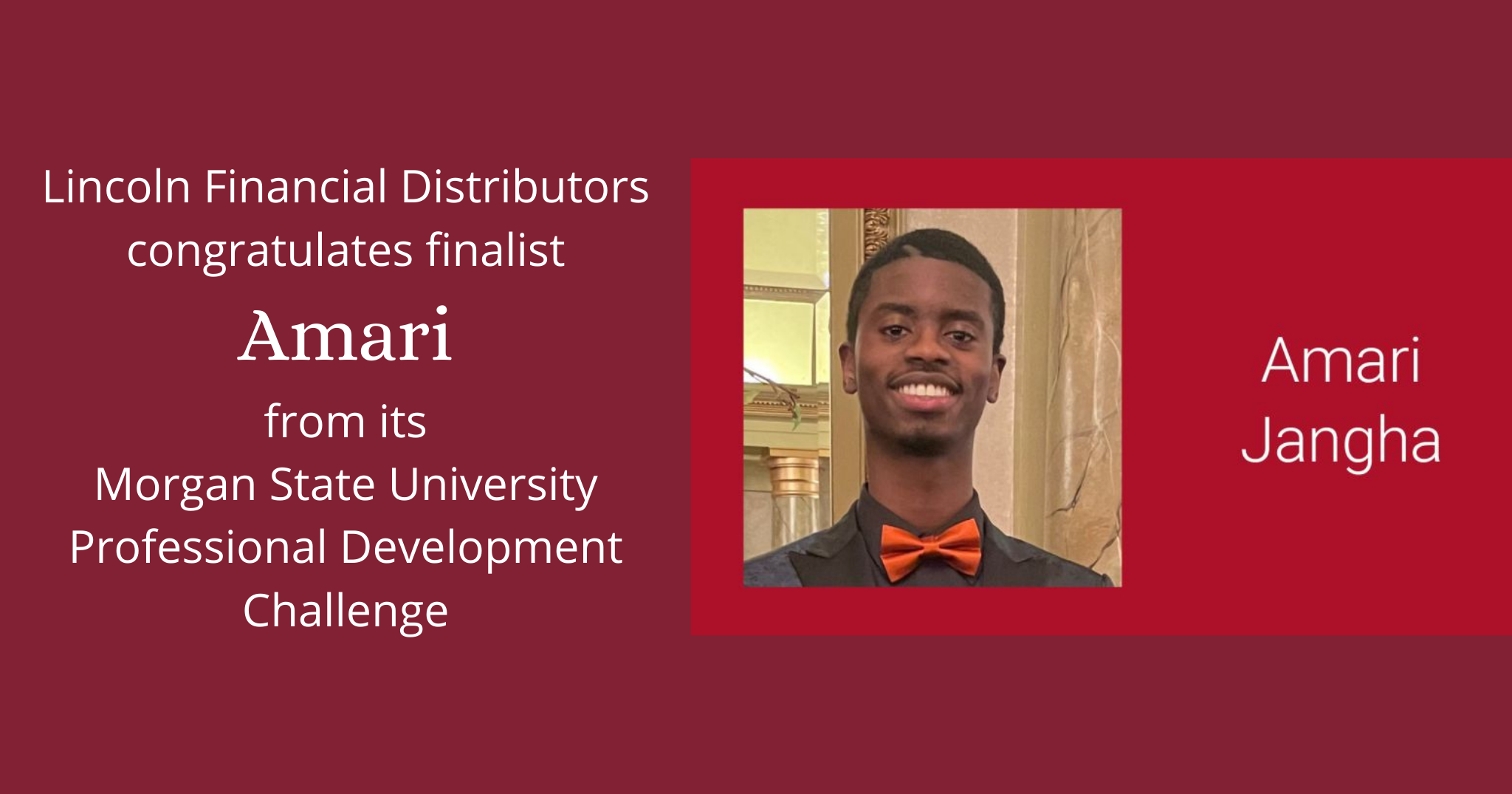 Lincoln Financial Distributors congratulates finalist

Amari

from its
Morgan State University
Professional Development
Challenge

Amari
Jangha